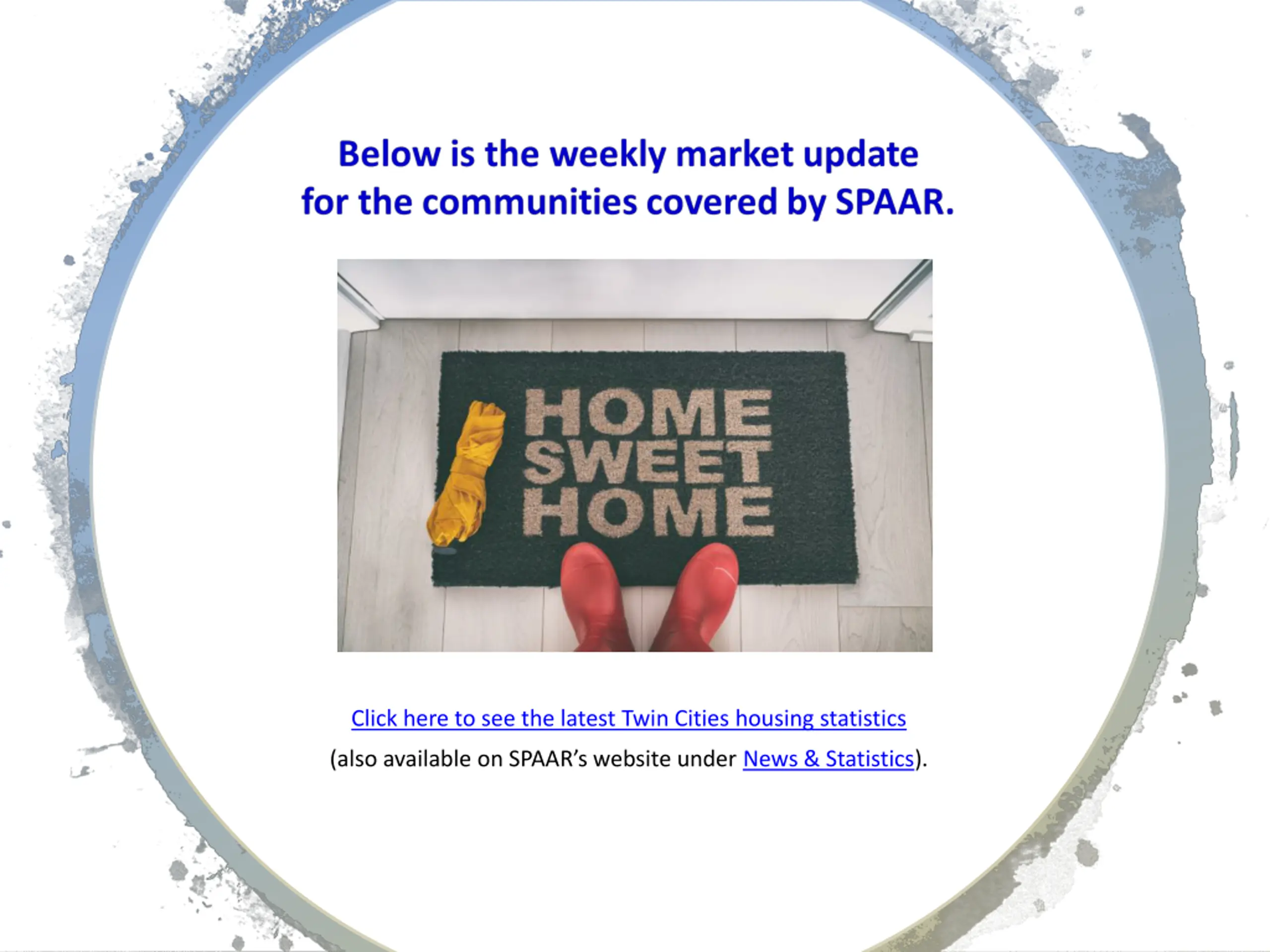 Below is the weekly market update for the communities covered by SPAAR.

HOME SWEET HOME

Click here to see the latest Twin Cities housing statistics
(also available on SPAAR's website under News & Statistics).